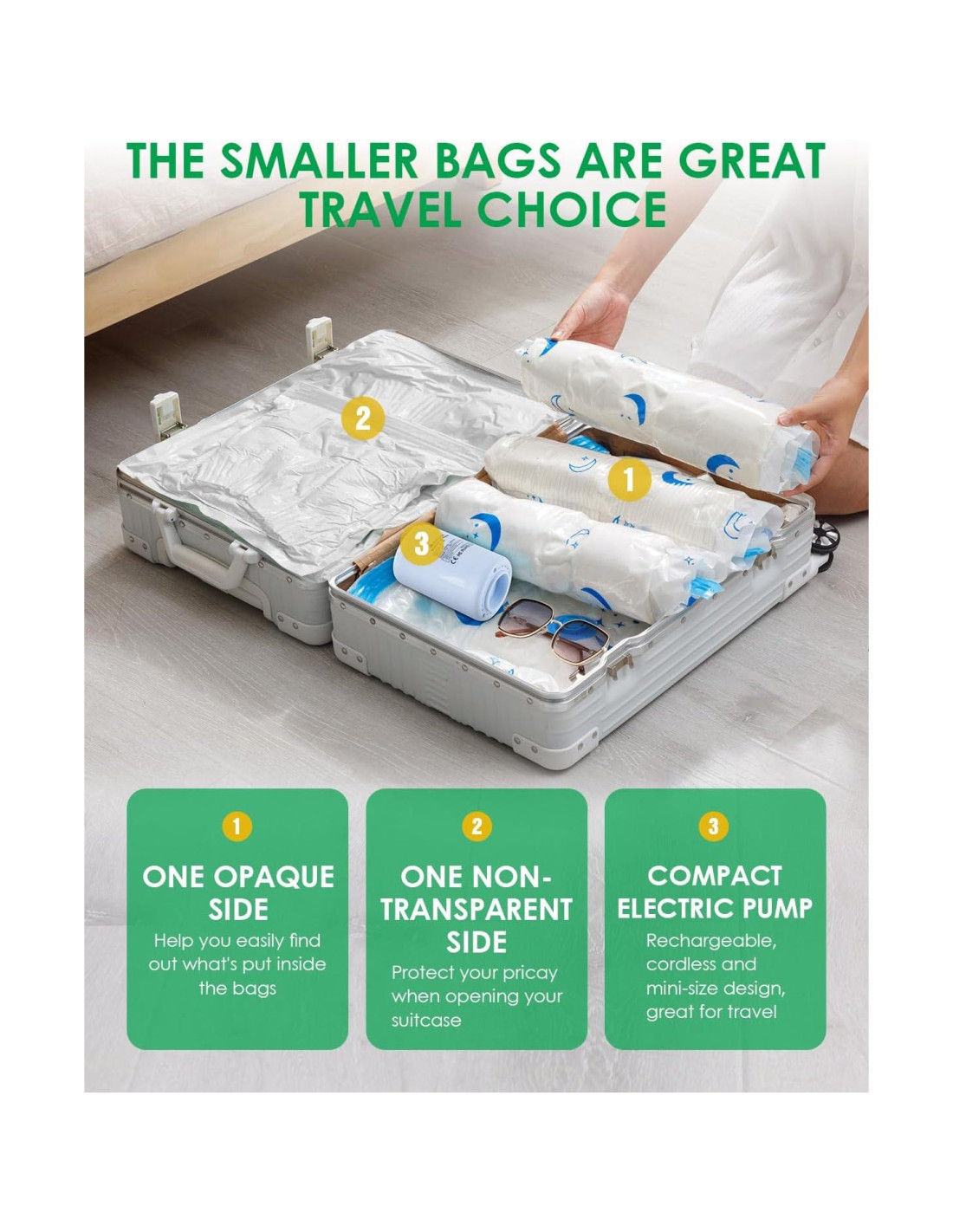 THE SMALLER BAGS ARE GREAT TRAVEL CHOICE

2

1

3

1

ONE OPAQUE SIDE

Help you easily find out what's put inside the bags

2

ONE NON-TRANSPARENT SIDE

Protect your pricay when opening your suitcase

3

COMPACT ELECTRIC PUMP

Rechargeable, cordless and mini-size design, great for travel